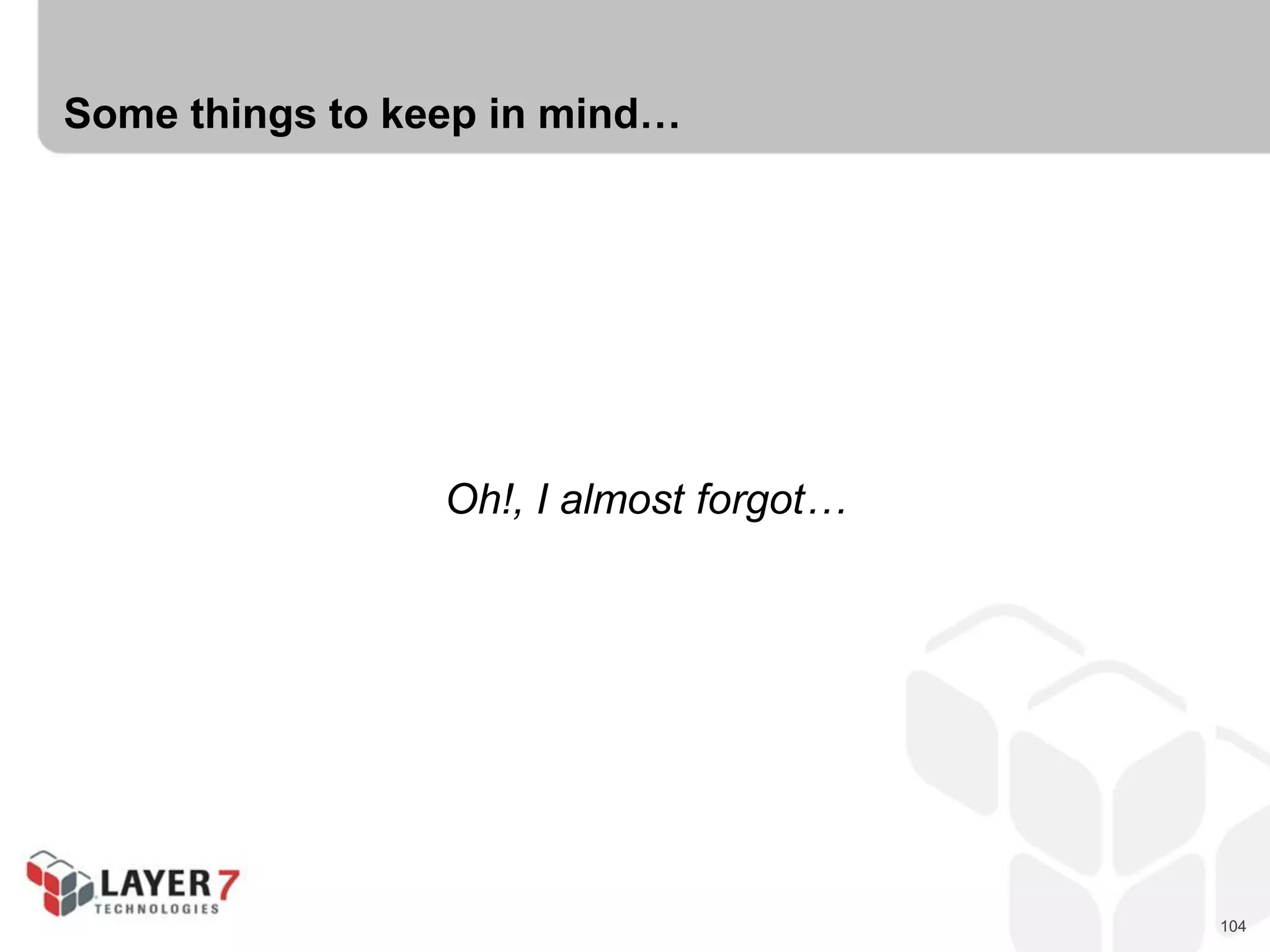 Some things to keep in mind…

Oh!, I almost forgot…

LAYER 7
TECHNOLOGIES

104